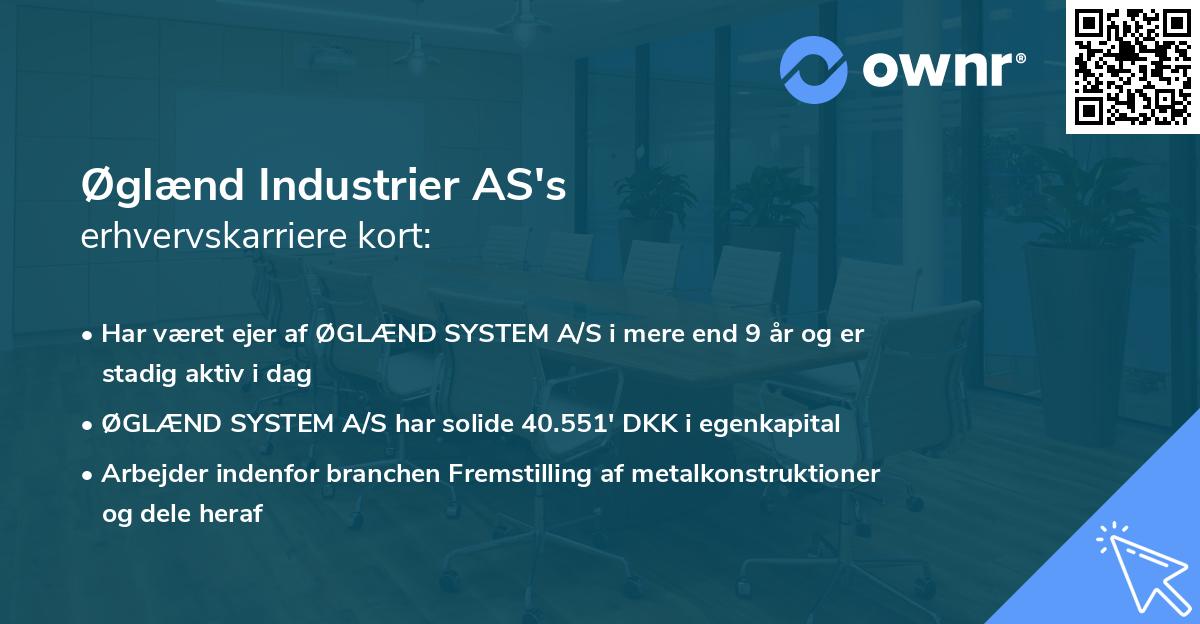 ownr®

Øglænd Industrier AS's
erhvervskarriere kort:

• Har været ejer af ØGLÆND SYSTEM A/S i mere end 9 år og er stadig aktiv i dag
• ØGLÆND SYSTEM A/S har solide 40.551' DKK i egenkapital
• Arbejder indenfor branchen Fremstilling af metalkonstruktioner og dele heraf